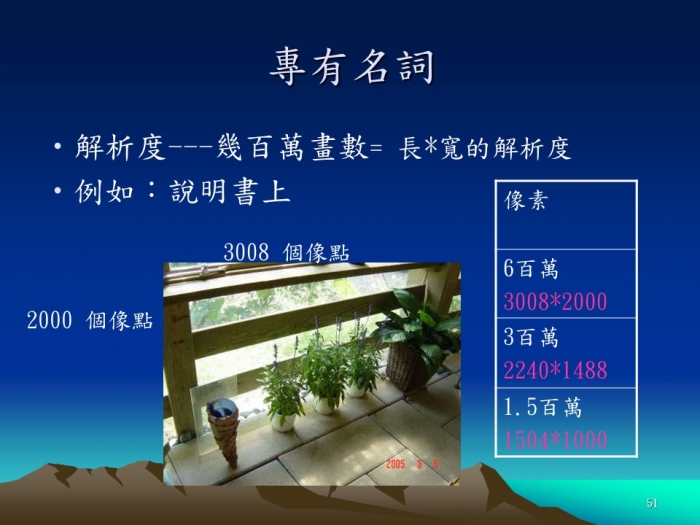 專有名詞

• 解析度---幾百萬畫數= 長*寬的解析度
• 例如：說明書上

3008 個像點

2000 個像點

2005 3 5

| 像素 |
|---|
| 6百萬 3008*2000 |
| 3百萬 2240*1488 |
| 1.5百萬 1504*1000 |

51